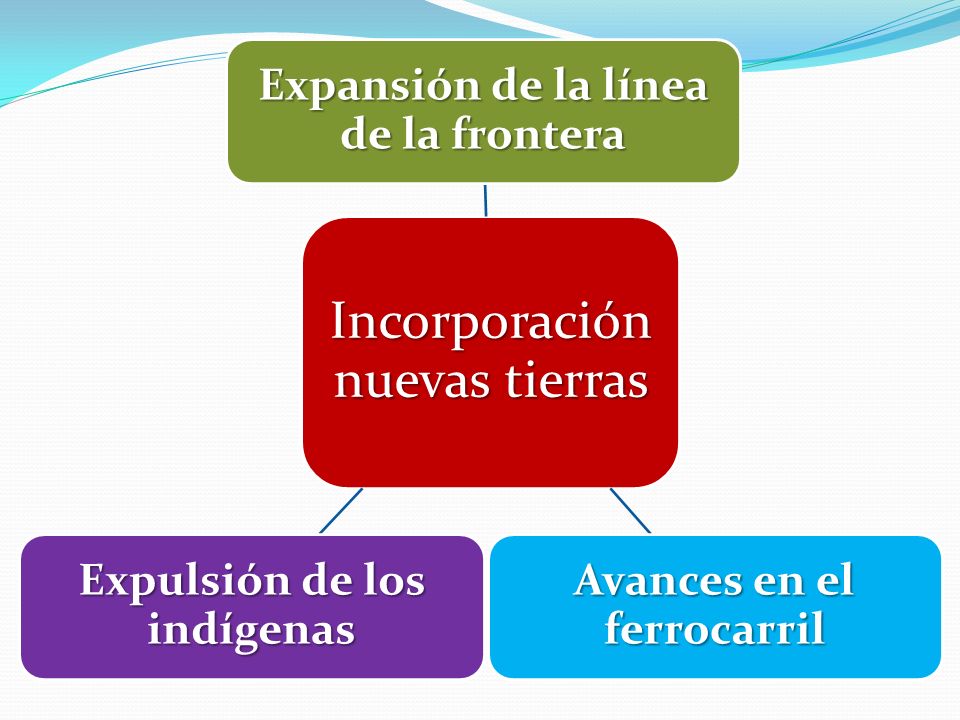 Expansión de la línea de la frontera

Incorporación nuevas tierras

Expulsión de los indígenas

Avances en el ferrocarril